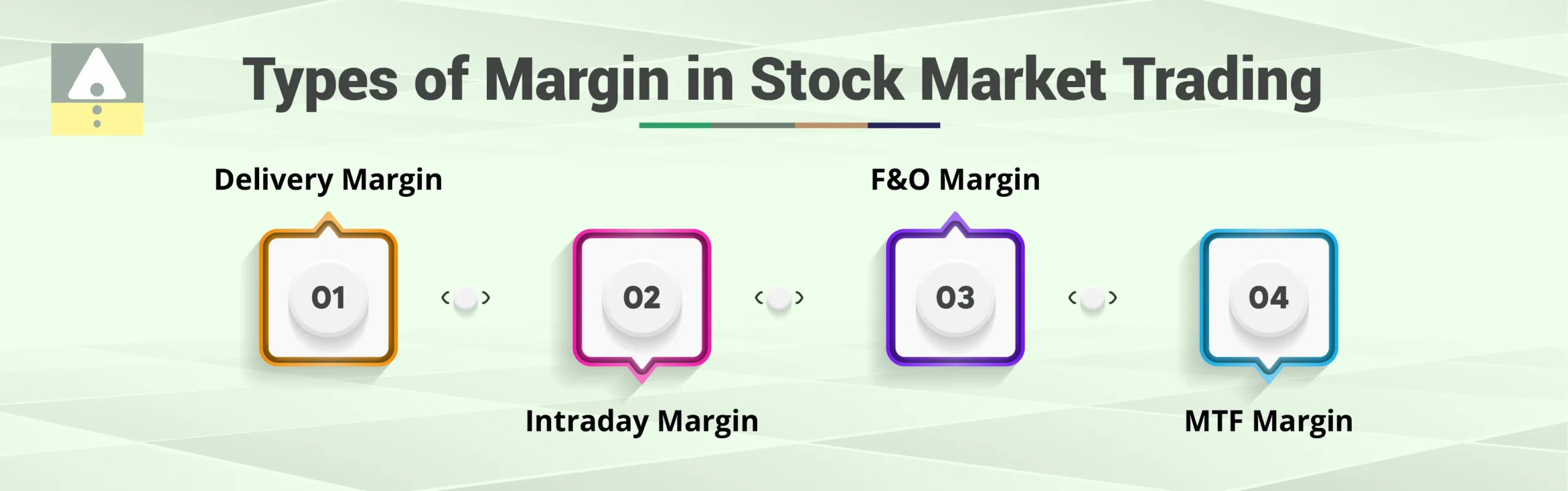 Types of Margin in Stock Market Trading

Delivery Margin

01

02

Intraday Margin

F&O Margin

03

04

MTF Margin